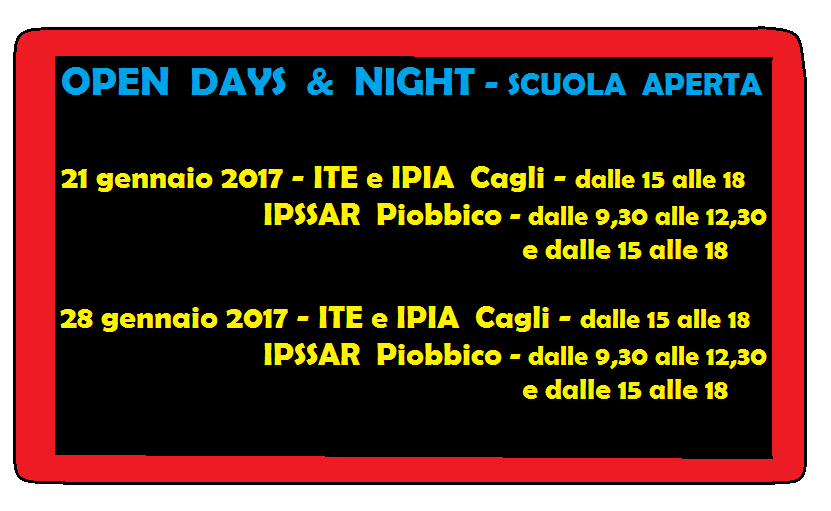 OPEN DAYS & NIGHT - SCUOLA APERTA

21 gennaio 2017 - ITE e IPIA Cagli - dalle 15 alle 18
IPSSAR Piobbico - dalle 9,30 alle 12,30
e dalle 15 alle 18

28 gennaio 2017 - ITE e IPIA Cagli - dalle 15 alle 18
IPSSAR Piobbico - dalle 9,30 alle 12,30
e dalle 15 alle 18